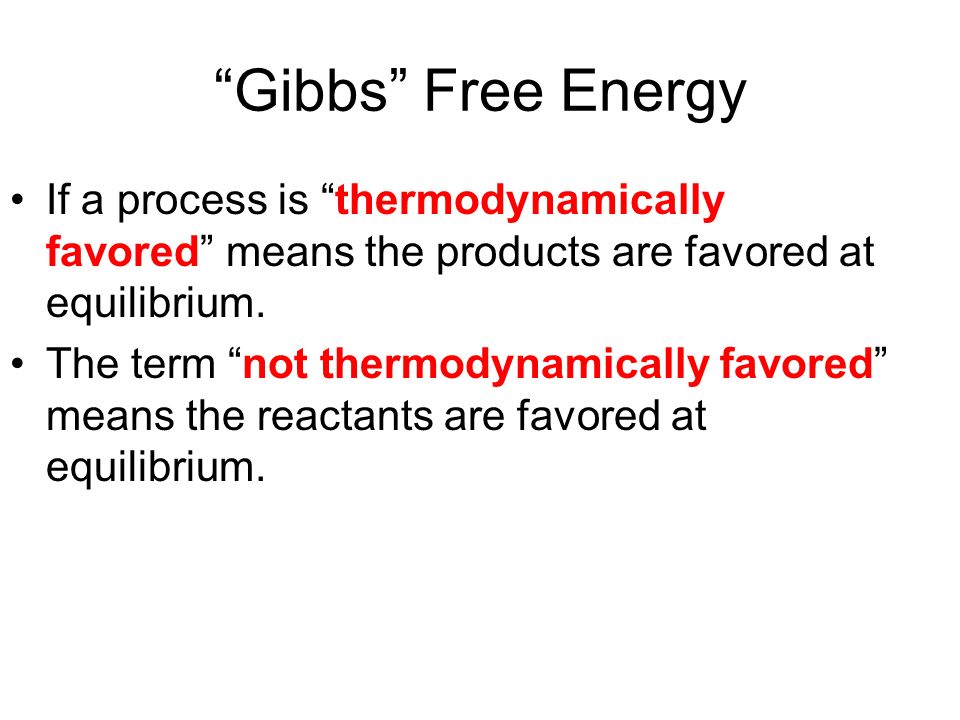 “Gibbs” Free Energy

• If a process is “thermodynamically favored” means the products are favored at equilibrium.
• The term “not thermodynamically favored” means the reactants are favored at equilibrium.